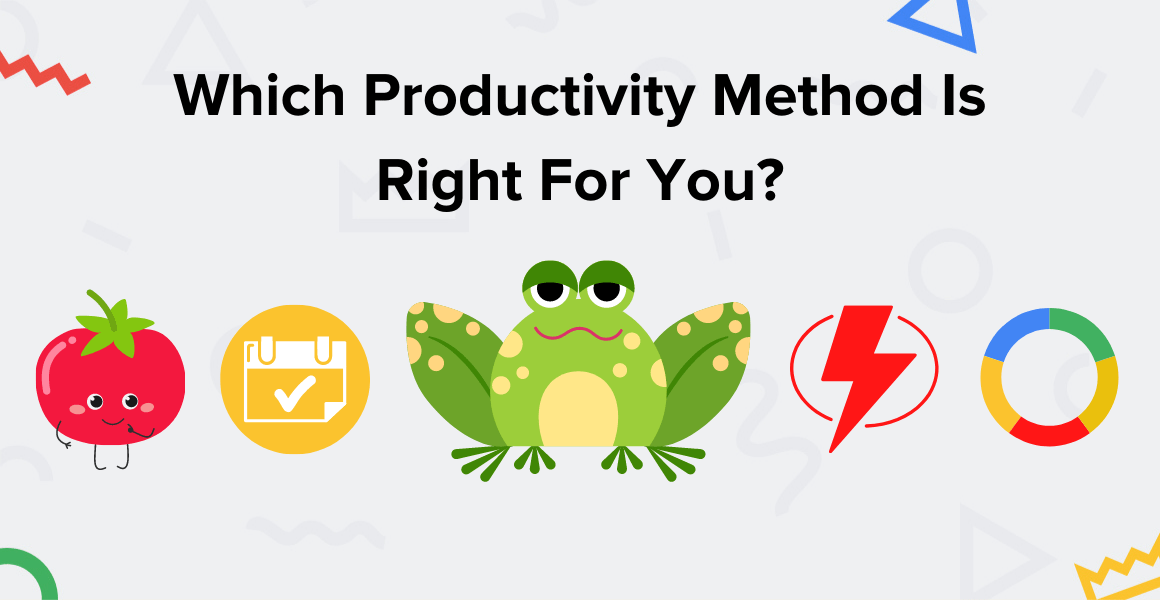 Which Productivity Method Is Right For You?